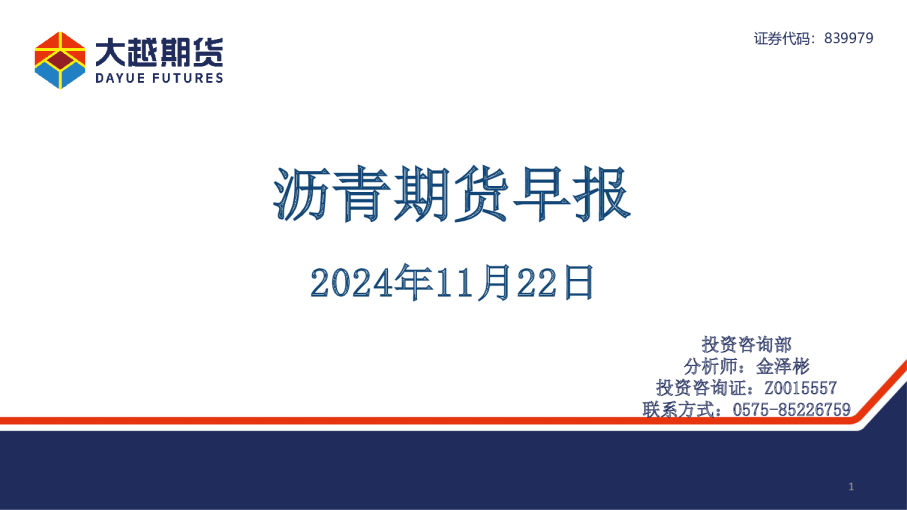 大越期货
DAYUE FUTURES

证券代码：839979

沥青期货早报

2024年11月22日

投资咨询部
分析师：金泽彬
投资咨询证：Z0015557
联系方式：0575-85226759

1